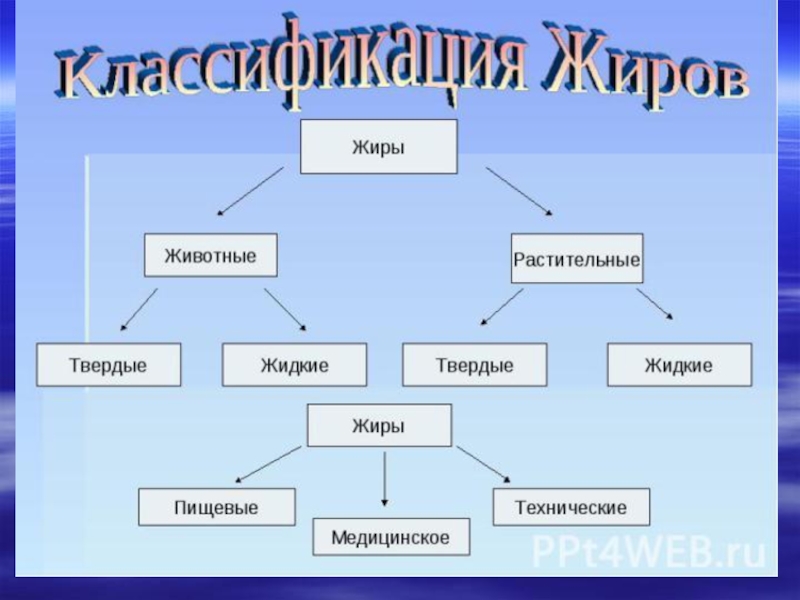 Классификация Жиров

Жиры

Животные

Растительные

Твердые

Жидкие

Твердые

Жидкие

Жиры

Пищевые

Медицинское

Технические

PPt4WEB.ru